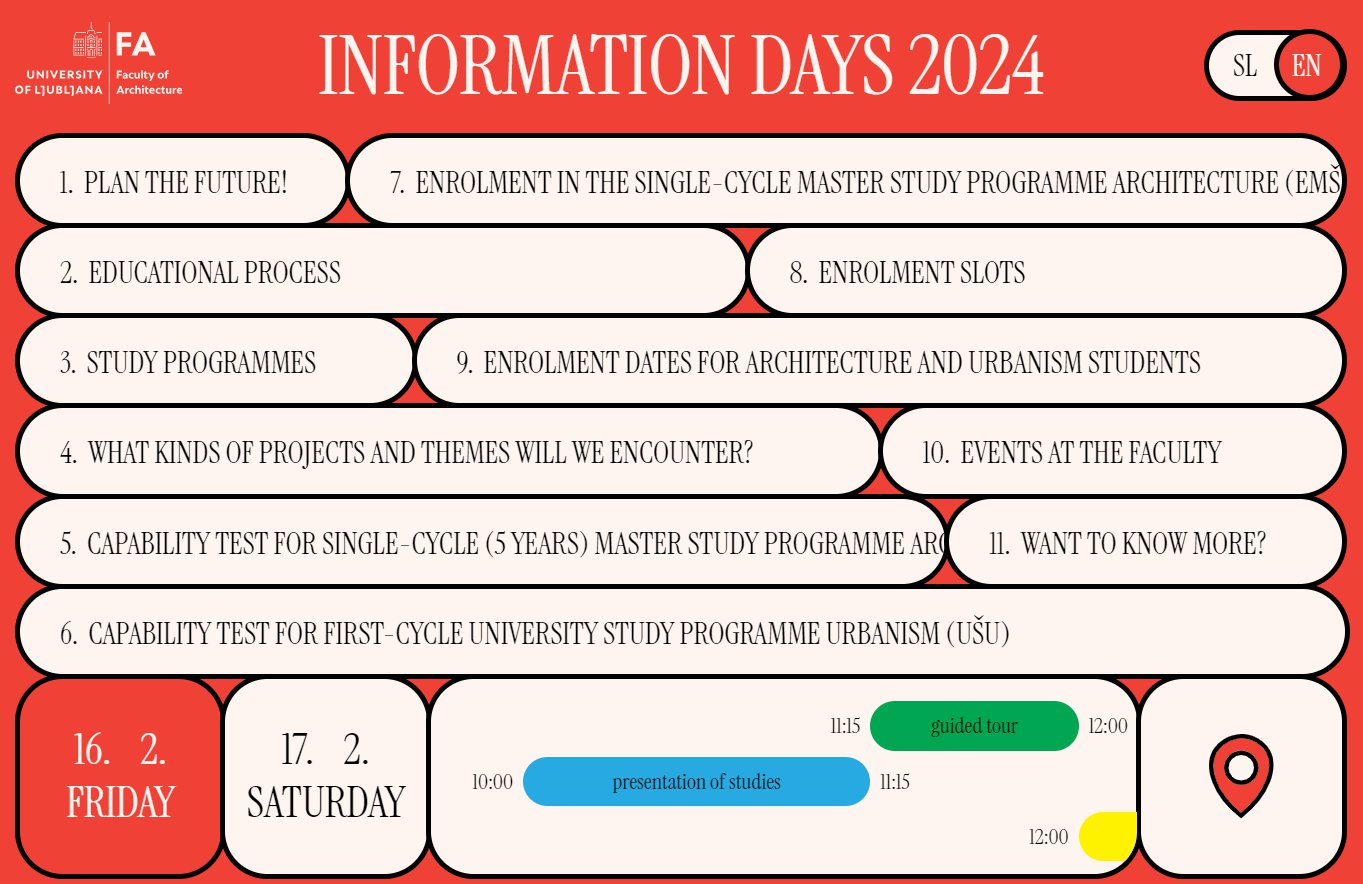 UNIVERSITY OF LJUBLJANA

FA Faculty of Architecture

INFORMATION DAYS 2024

SL EN

1. PLAN THE FUTURE!

7. ENROLMENT IN THE SINGLE-CYCLE MASTER STUDY PROGRAMME ARCHITECTURE (EMŠ

2. EDUCATIONAL PROCESS

8. ENROLMENT SLOTS

3. STUDY PROGRAMMES

9. ENROLMENT DATES FOR ARCHITECTURE AND URBANISM STUDENTS

4. WHAT KINDS OF PROJECTS AND THEMES WILL WE ENCOUNTER?

10. EVENTS AT THE FACULTY

5. CAPABILITY TEST FOR SINGLE-CYCLE (5 YEARS) MASTER STUDY PROGRAMME AR

11. WANT TO KNOW MORE?

6. CAPABILITY TEST FOR FIRST-CYCLE UNIVERSITY STUDY PROGRAMME URBANISM (UŠU)

16. 2. FRIDAY

17. 2. SATURDAY

11:15 guided tour 12:00

10:00 presentation of studies 11:15

12:00